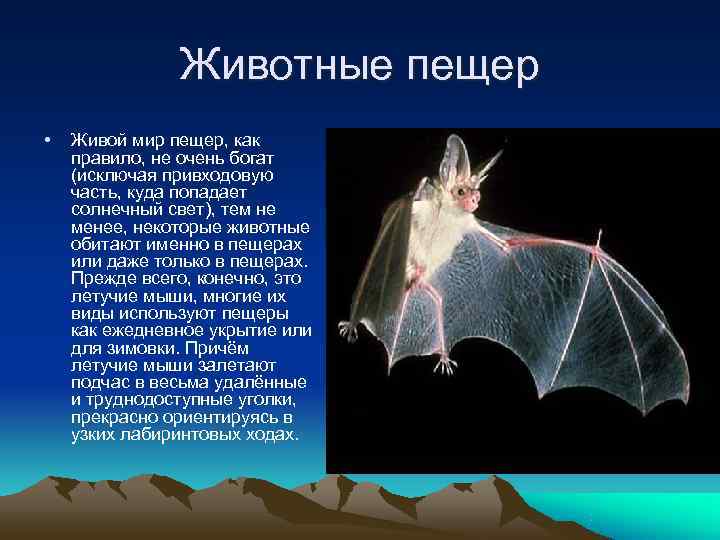 Животные пещер

• Живой мир пещер, как правило, не очень богат (исключая привходовую часть, куда попадает солнечный свет), тем не менее, некоторые животные обитают именно в пещерах или даже только в пещерах. Прежде всего, конечно, это летучие мыши, многие их виды используют пещеры как ежедневное укрытие или для зимовки. Причём летучие мыши залетают подчас в весьма удалённые и труднодоступные уголки, прекрасно ориентируясь в узких лабиринтовых ходах.